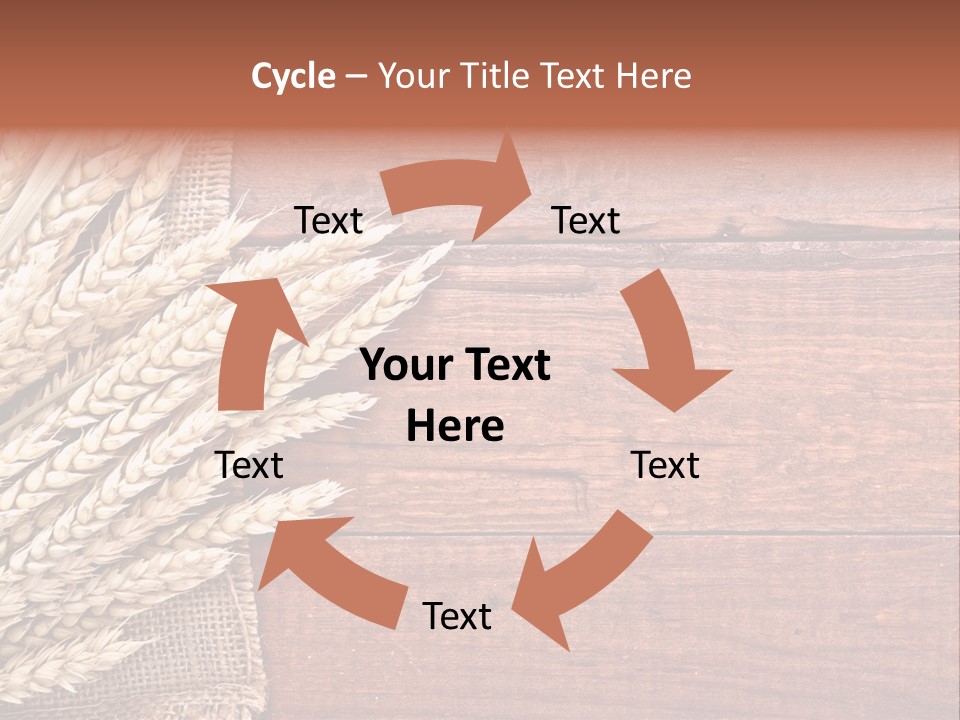 Cycle – Your Title Text Here

Text

Text

Your Text Here

Text

Text

Text